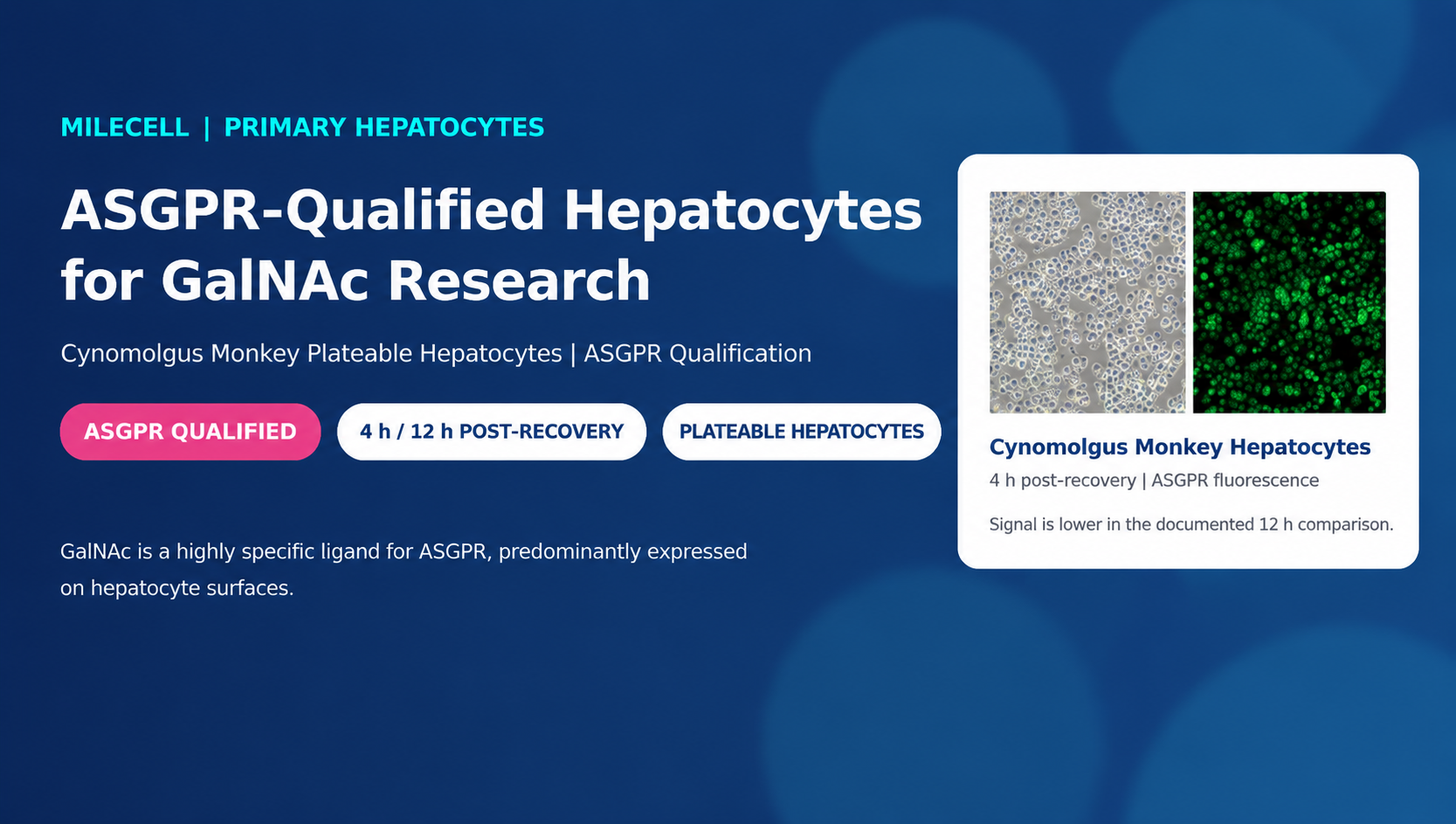 MILECELL | PRIMARY HEPATOCYTES

ASGPR-Qualified Hepatocytes for GalNAc Research

Cynomolgus Monkey Plateable Hepatocytes | ASGPR Qualification

ASGPR QUALIFIED

4 h / 12 h POST-RECOVERY

PLATEABLE HEPATOCYTES

GalNAc is a highly specific ligand for ASGPR, predominantly expressed on hepatocyte surfaces.

Cynomolgus Monkey Hepatocytes

4 h post-recovery | ASGPR fluorescence

Signal is lower in the documented 12 h comparison.